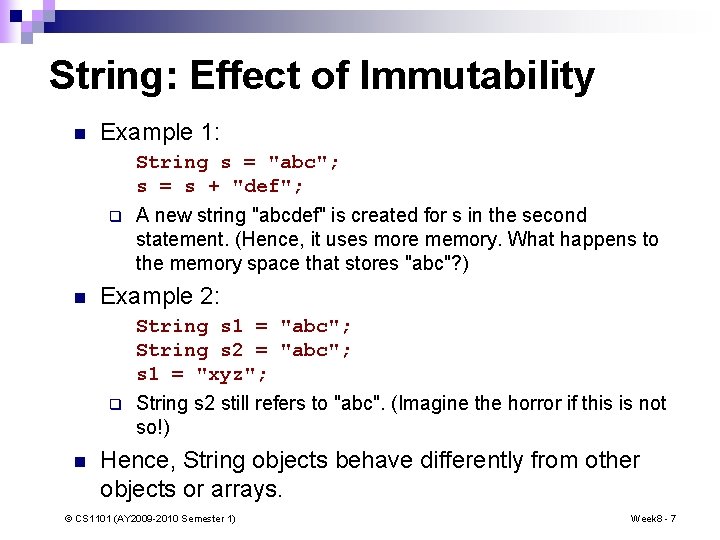 String: Effect of Immutability

Example 1:

String s = "abc";
s = s + "def";

A new string "abcdef" is created for s in the second statement. (Hence, it uses more memory. What happens to the memory space that stores "abc"?)

Example 2:

String s1 = "abc";
String s2 = "abc";
s1 = "xyz";

String s2 still refers to "abc". (Imagine the horror if this is not so!)

Hence, String objects behave differently from other objects or arrays.

© CS1101 (AY2009-2010 Semester 1)

Week8 - 7